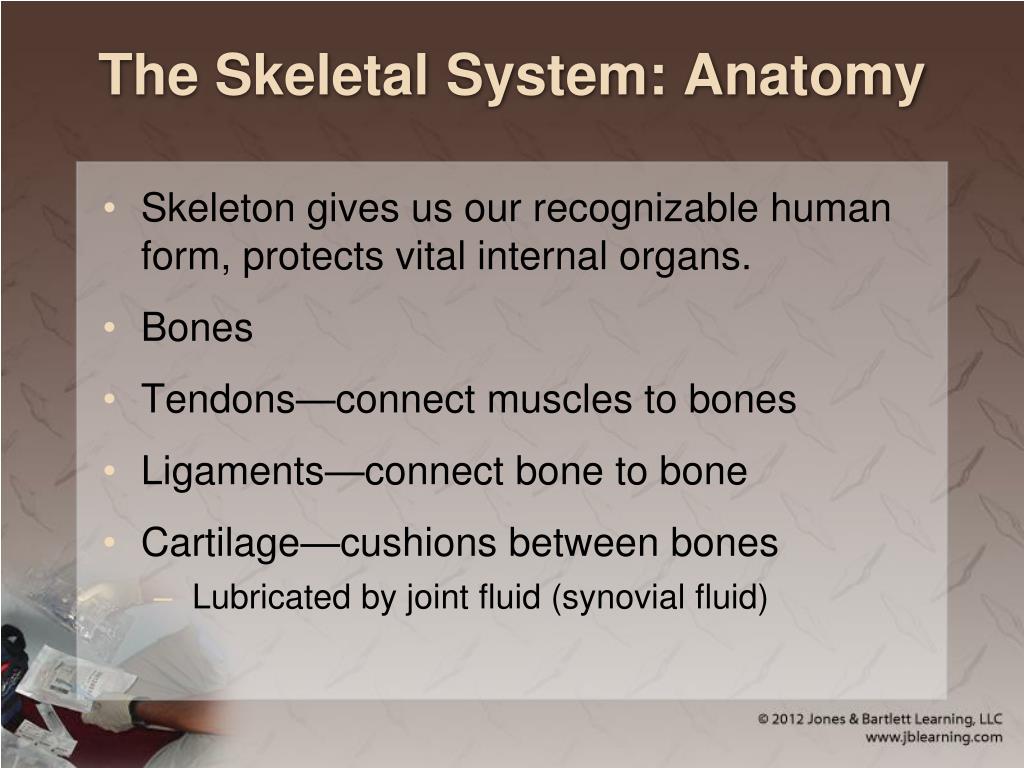 The Skeletal System: Anatomy

• Skeleton gives us our recognizable human form, protects vital internal organs.
• Bones
• Tendons—connect muscles to bones
• Ligaments—connect bone to bone
• Cartilage—cushions between bones
– Lubricated by joint fluid (synovial fluid)

© 2012 Jones & Bartlett Learning, LLC
www.jblearning.com